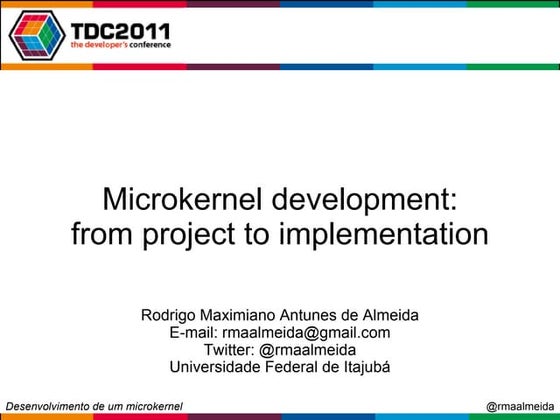 TDC2011
the developer's conference

Microkernel development: from project to implementation

Rodrigo Maximiano Antunes de Almeida
E-mail: rmaalmeida@gmail.com
Twitter: @rmaalmeida
Universidade Federal de Itajubá

Desenvolvimento de um microkernel

@rmaalmeida